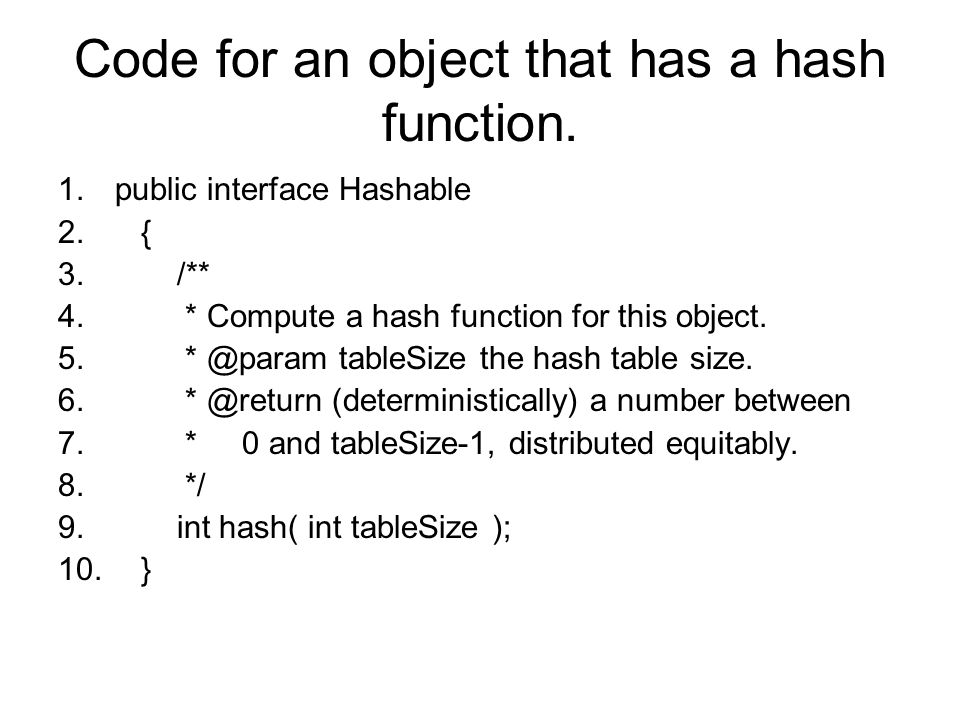 Code for an object that has a hash function.

1. public interface Hashable
2. {
3. /**
4. * Compute a hash function for this object.
5. * @param tableSize the hash table size.
6. * @return (deterministically) a number between
7. * 0 and tableSize-1, distributed equitably.
8. */
9. int hash( int tableSize );
10. }